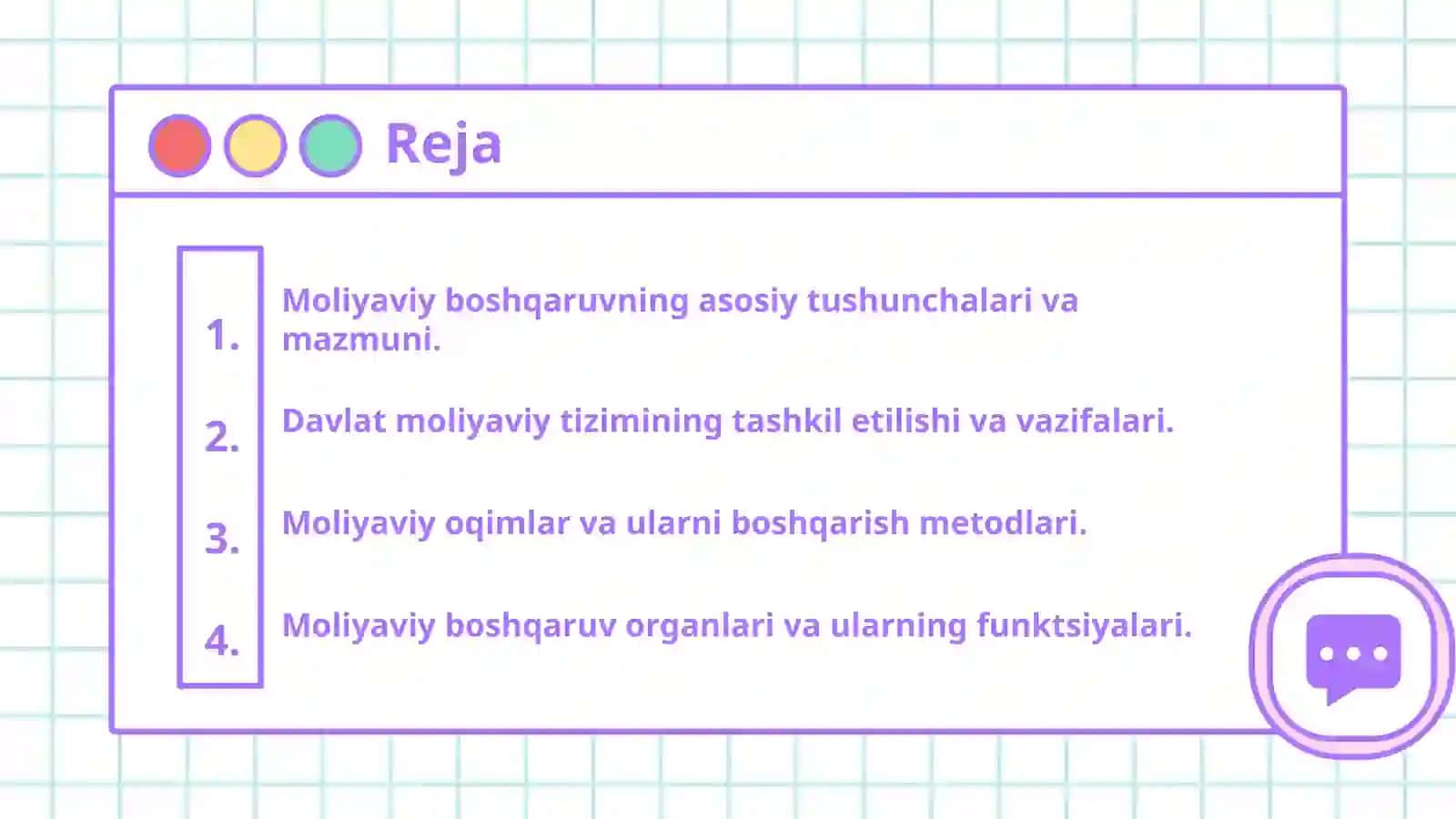 Reja

1. Moliyaviy boshqaruvning asosiy tushunchalari va mazmuni.

2. Davlat moliyaviy tizimining tashkil etilishi va vazifalari.

3. Moliyaviy oqimlar va ularni boshqarish metodlari.

4. Moliyaviy boshqaruv organlari va ularning funktsiyalari.